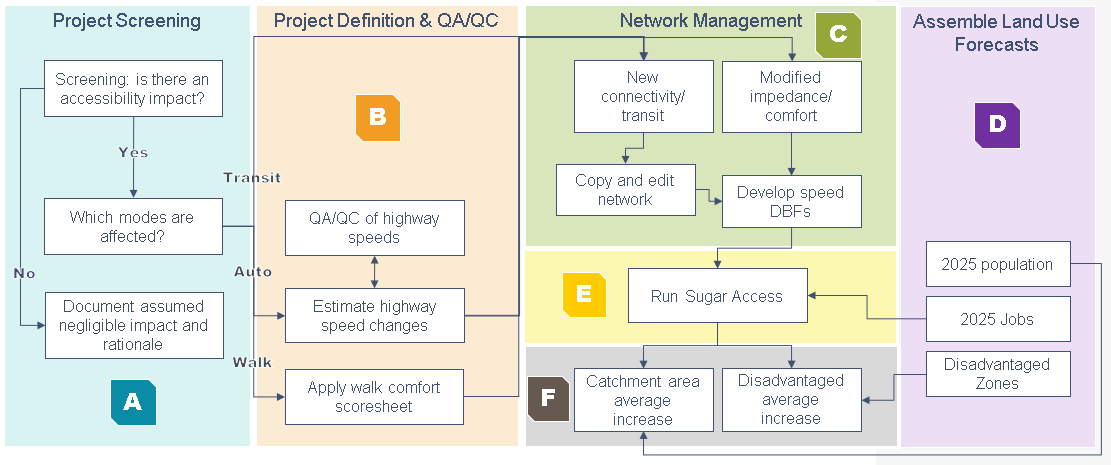 Project Screening

Screening: is there an accessibility impact?

Yes

Which modes are affected?

No

Document assumed negligible impact and rationale

A

Project Definition & QA/QC

B

Transit

QA/QC of highway speeds

Auto

Estimate highway speed changes

Walk

Apply walk comfort scoresheet

Network Management

C

New connectivity/ transit

Modified impedance/ comfort

Copy and edit network

Develop speed DBFs

E

Run Sugar Access

F

Catchment area average increase

Disadvantaged average increase

Assemble Land Use Forecasts

D

2025 population

2025 Jobs

Disadvantaged Zones